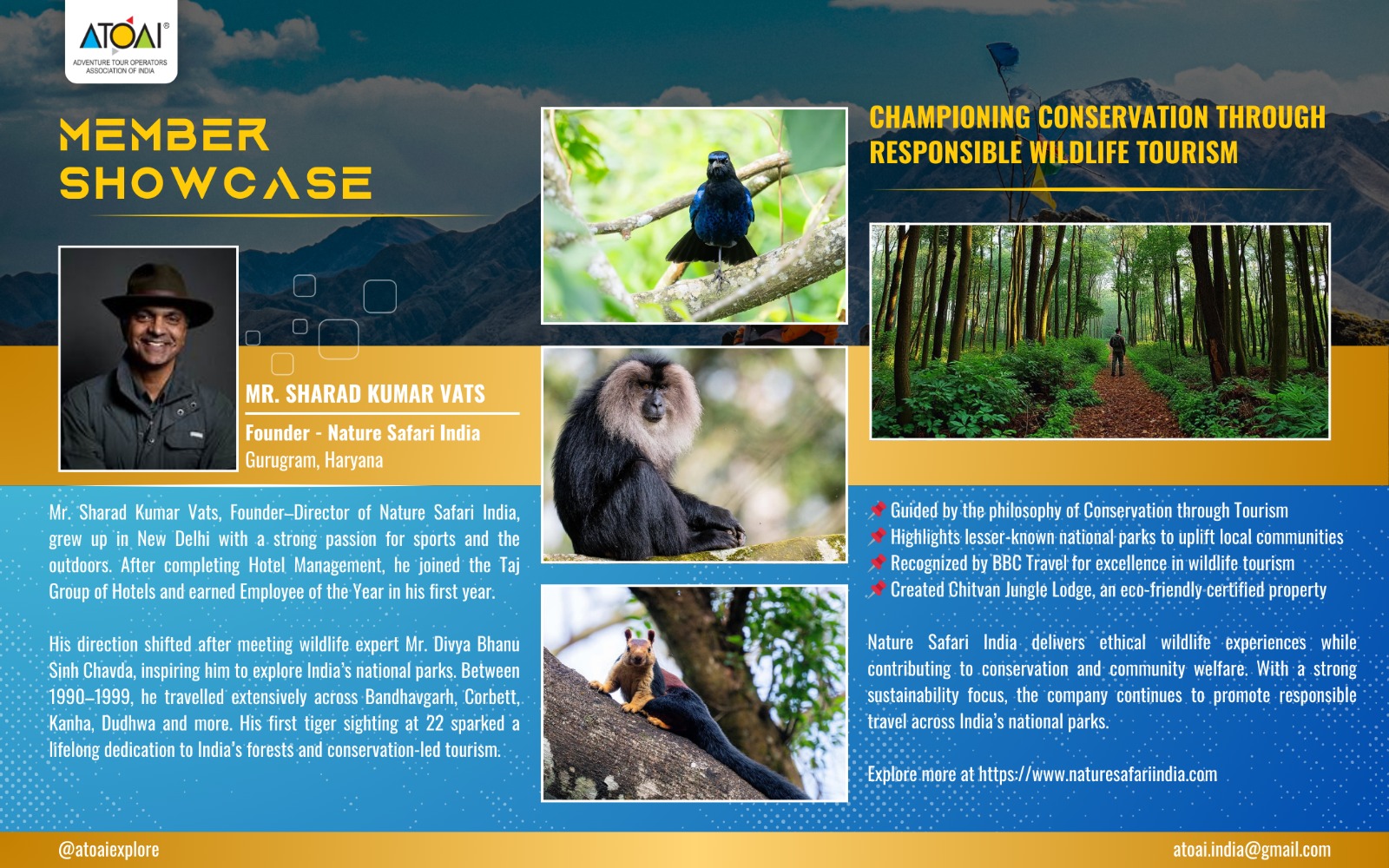 ATOAI®
ADVENTURE TOUR OPERATORS ASSOCIATION OF INDIA

MEMBER SHOWCASE

MR. SHARAD KUMAR VATS
Founder - Nature Safari India
Gurugram, Haryana

Mr. Sharad Kumar Vats, Founder–Director of Nature Safari India, grew up in New Delhi with a strong passion for sports and the outdoors. After completing Hotel Management, he joined the Taj Group of Hotels and earned Employee of the Year in his first year.

His direction shifted after meeting wildlife expert Mr. Divya Bhanu Sinh Chavda, inspiring him to explore India's national parks. Between 1990–1999, he travelled extensively across Bandhavgarh, Corbett, Kanha, Dudhwa and more. His first tiger sighting at 22 sparked a lifelong dedication to India's forests and conservation-led tourism.

CHAMPIONING CONSERVATION THROUGH RESPONSIBLE WILDLIFE TOURISM

📌 Guided by the philosophy of Conservation through Tourism
📌 Highlights lesser-known national parks to uplift local communities
📌 Recognized by BBC Travel for excellence in wildlife tourism
📌 Created Chitvan Jungle Lodge, an eco-friendly certified property

Nature Safari India delivers ethical wildlife experiences while contributing to conservation and community welfare. With a strong sustainability focus, the company continues to promote responsible travel across India's national parks.

Explore more at https://www.naturesafariindia.com

@atoaiexplore
atoai.india@gmail.com